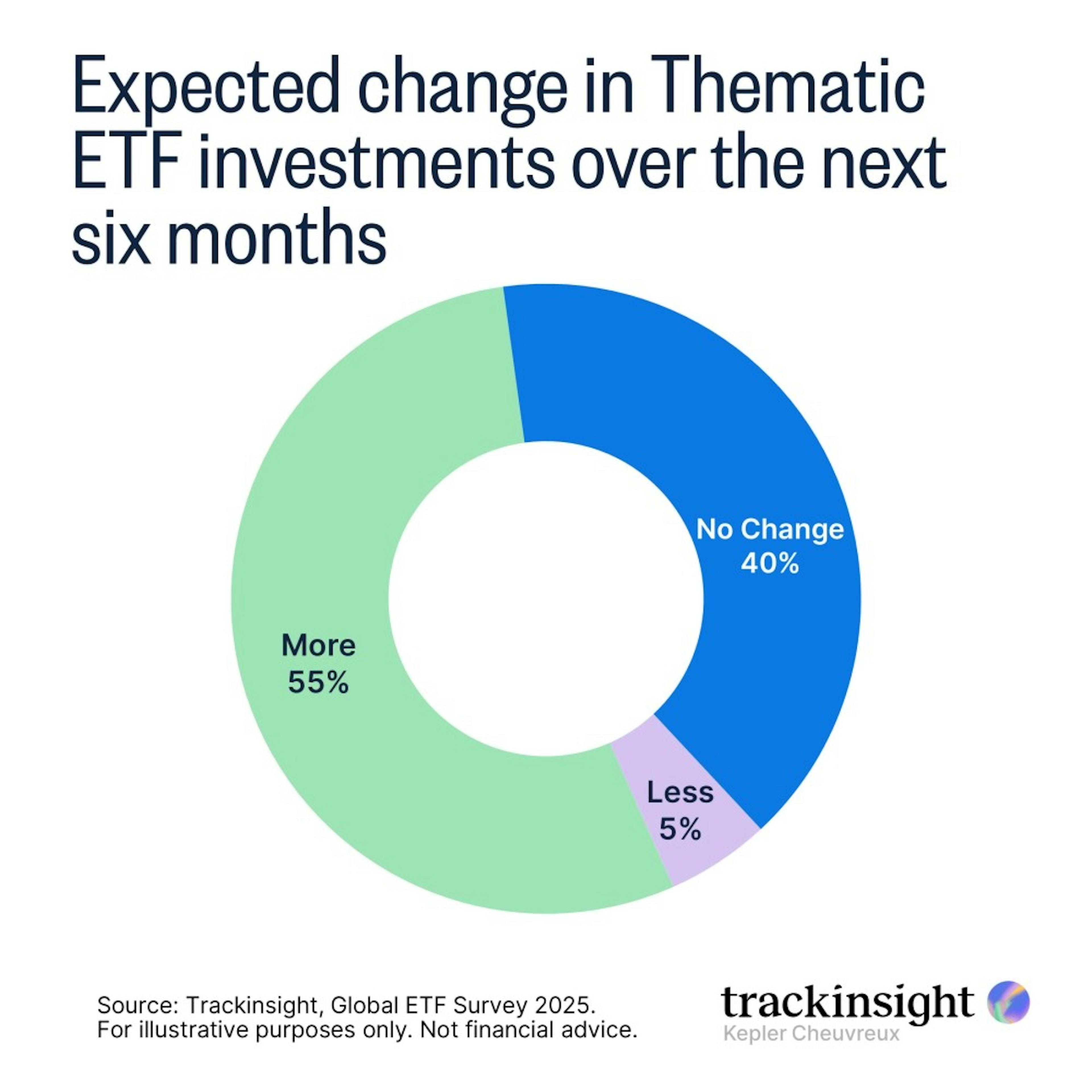 Expected change in Thematic ETF investments over the next six months

No Change
40%

More
55%

Less
5%

Source: Trackinsight, Global ETF Survey 2025.
For illustrative purposes only. Not financial advice.

trackinsight
Kepler Cheuvreux